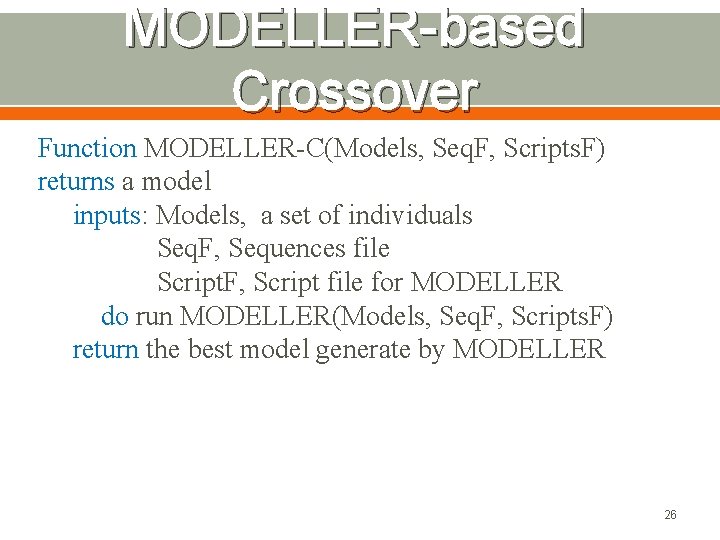 MODELLER-based Crossover

Function MODELLER-C(Models, SeqF, ScriptsF) returns a model
inputs: Models, a set of individuals
SeqF, Sequences file
ScriptF, Script file for MODELLER
do run MODELLER(Models, SeqF, ScriptsF)
return the best model generate by MODELLER

26